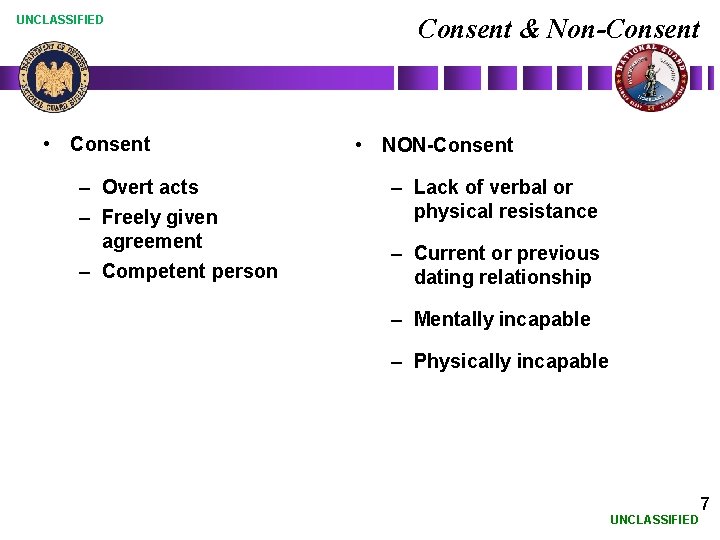 UNCLASSIFIED

Consent & Non-Consent

DEPARTMENT OF DEFENSE NATIONAL GUARD BUREAU

NATIONAL GUARD

• Consent

– Overt acts
– Freely given agreement
– Competent person

• NON-Consent

– Lack of verbal or physical resistance
– Current or previous dating relationship
– Mentally incapable
– Physically incapable

7

UNCLASSIFIED